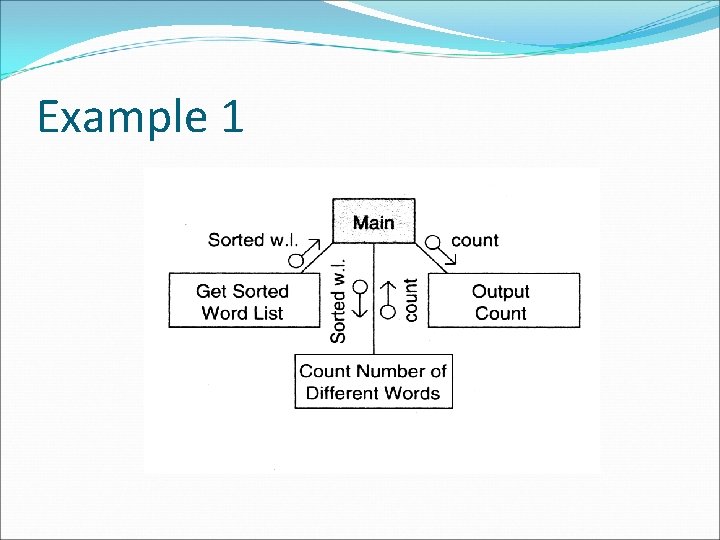 Example 1

Main

Sorted w.l.

count

Get Sorted Word List

Sorted w.l.

count

Output Count

Count Number of Different Words